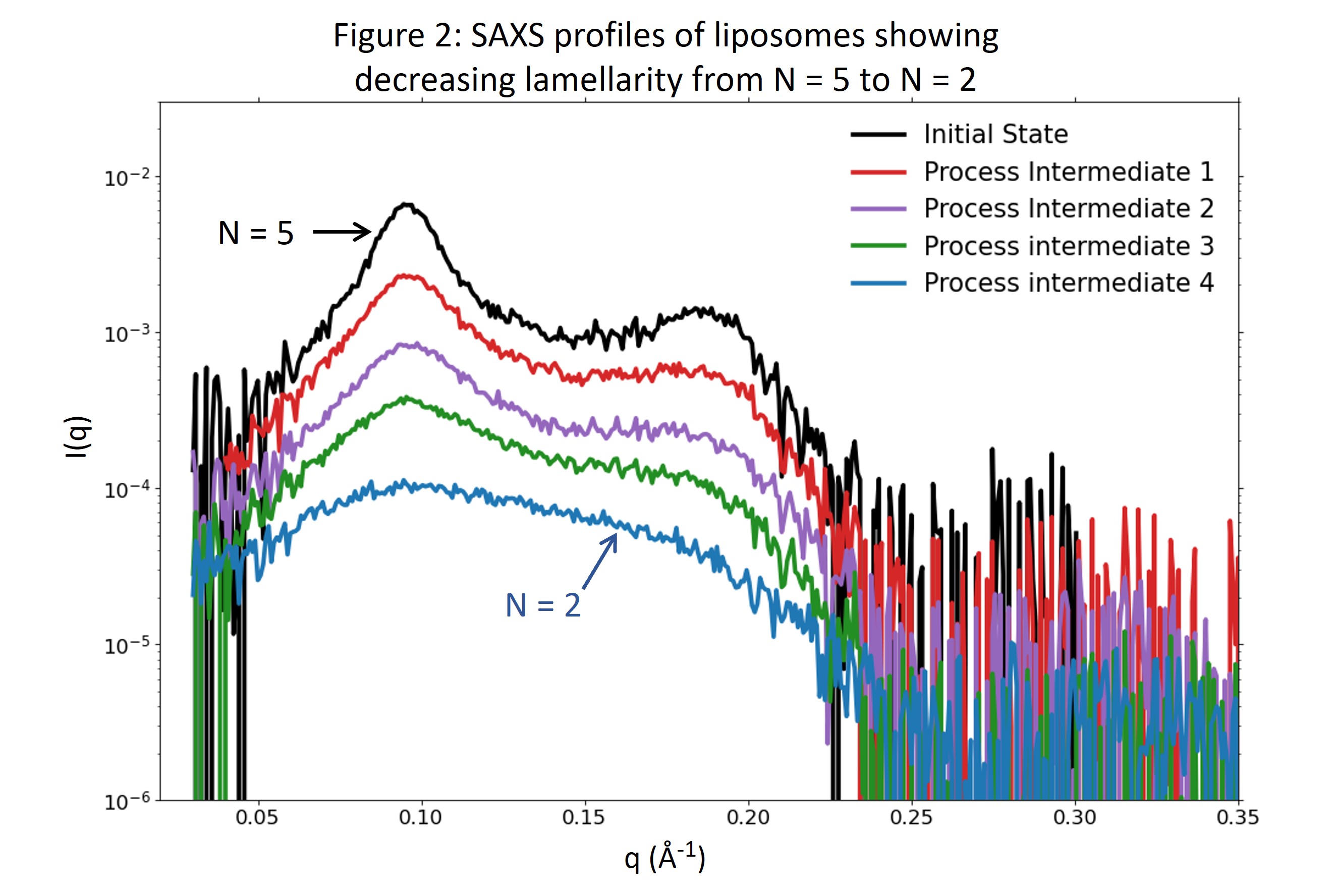 Figure 2: SAXS profiles of liposomes showing decreasing lamellarity from N = 5 to N = 2

Initial State
Process Intermediate 1
Process Intermediate 2
Process intermediate 3
Process intermediate 4

N = 5
N = 2

I(q)

$10^{-2}$
$10^{-3}$
$10^{-4}$
$10^{-5}$
$10^{-6}$

0.05
0.10
0.15
0.20
0.25
0.30
0.35

q (Å$^{-1}$)